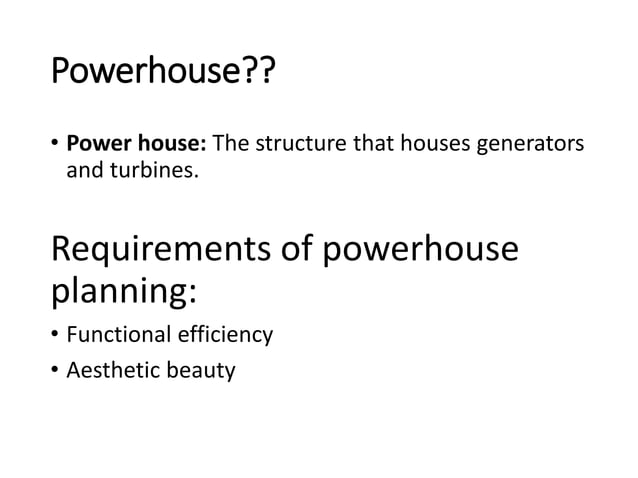 Powerhouse??

• Power house: The structure that houses generators and turbines.

Requirements of powerhouse planning:

• Functional efficiency
• Aesthetic beauty